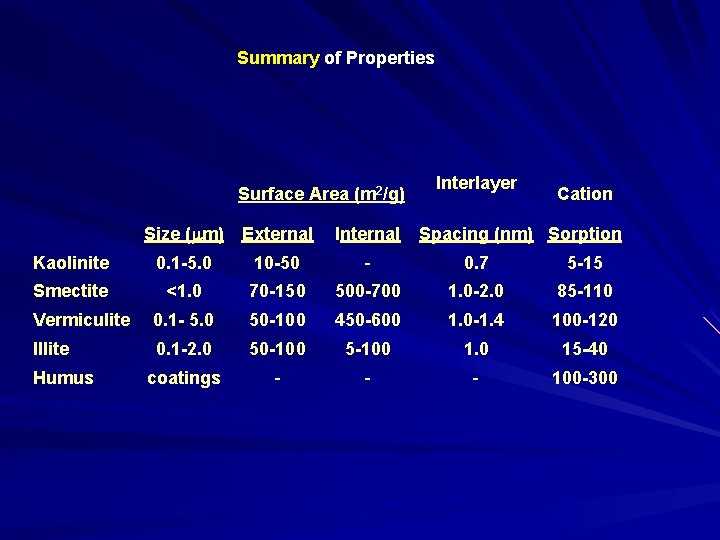 Summary of Properties

| | | Surface Area ($m^2/g$) | | Interlayer | Cation |
|---|---|---|---|---|---|
| | Size ($\mu m$) | External | Internal | Spacing (nm) | Sorption |
| Kaolinite | 0.1-5.0 | 10-50 | - | 0.7 | 5-15 |
| Smectite | <1.0 | 70-150 | 500-700 | 1.0-2.0 | 85-110 |
| Vermiculite | 0.1- 5.0 | 50-100 | 450-600 | 1.0-1.4 | 100-120 |
| Illite | 0.1-2.0 | 50-100 | 5-100 | 1.0 | 15-40 |
| Humus | coatings | - | - | - | 100-300 |